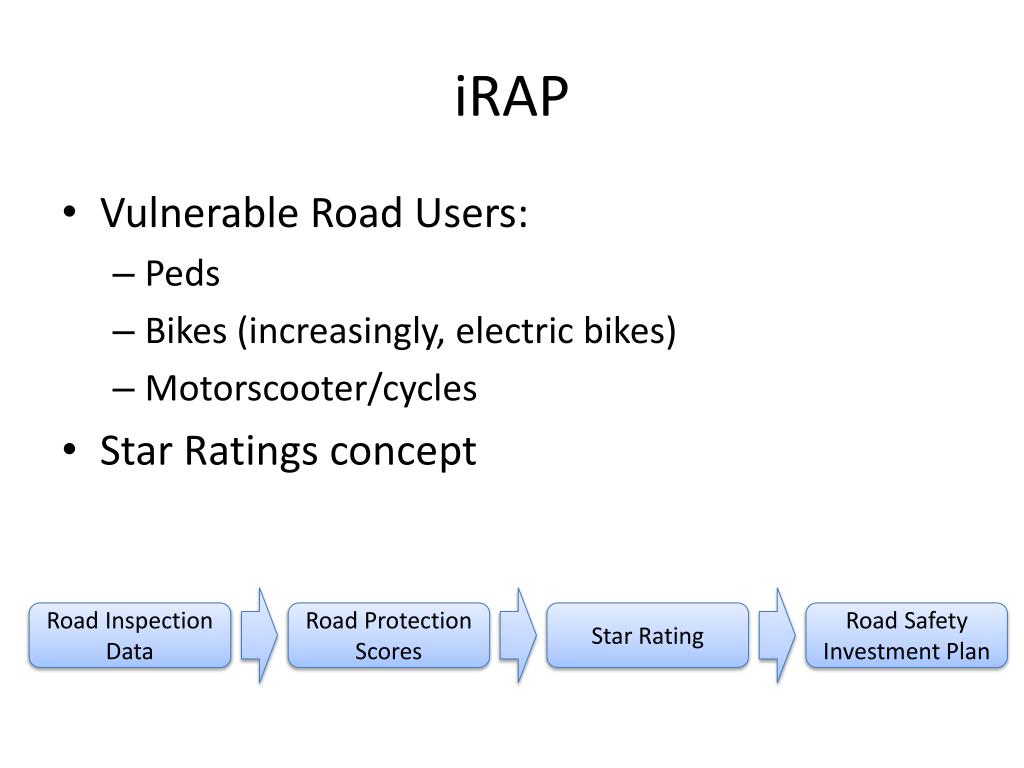 iRAP

• Vulnerable Road Users:
– Peds
– Bikes (increasingly, electric bikes)
– Motorscooter/cycles
• Star Ratings concept

Road Inspection Data

Road Protection Scores

Star Rating

Road Safety Investment Plan